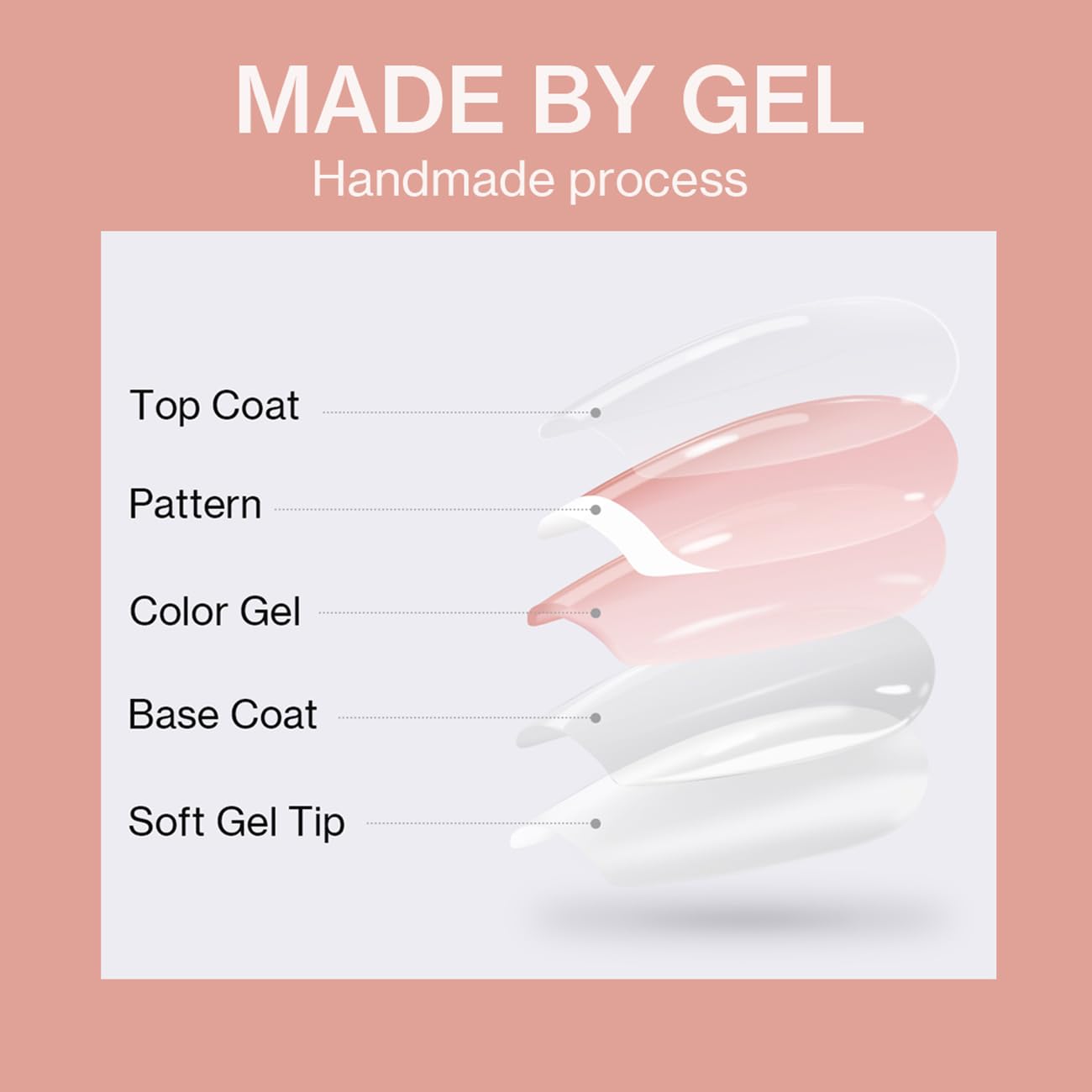 MADE BY GEL
Handmade process

Top Coat
Pattern
Color Gel
Base Coat
Soft Gel Tip